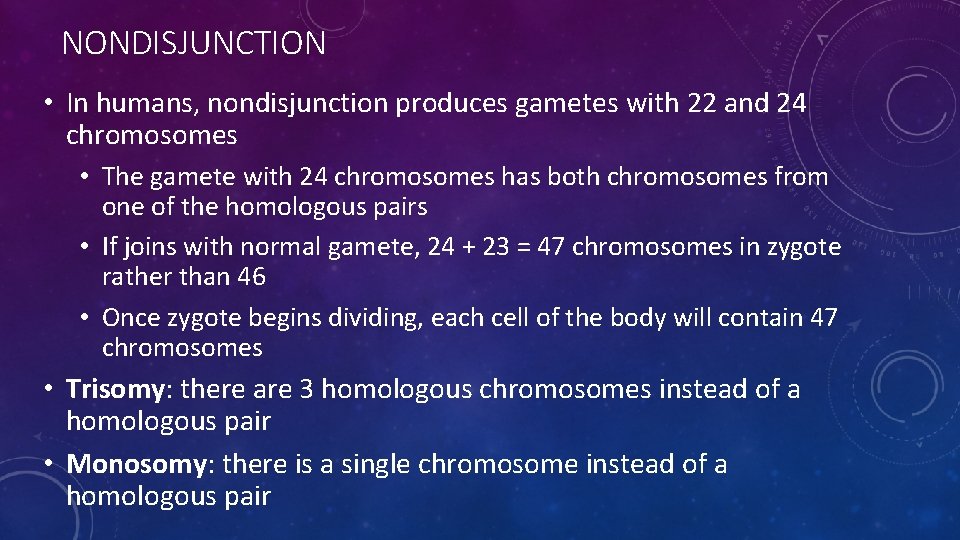 NONDISJUNCTION

• In humans, nondisjunction produces gametes with 22 and 24 chromosomes
  • The gamete with 24 chromosomes has both chromosomes from one of the homologous pairs
  • If joins with normal gamete, 24 + 23 = 47 chromosomes in zygote rather than 46
  • Once zygote begins dividing, each cell of the body will contain 47 chromosomes
• Trisomy: there are 3 homologous chromosomes instead of a homologous pair
• Monosomy: there is a single chromosome instead of a homologous pair